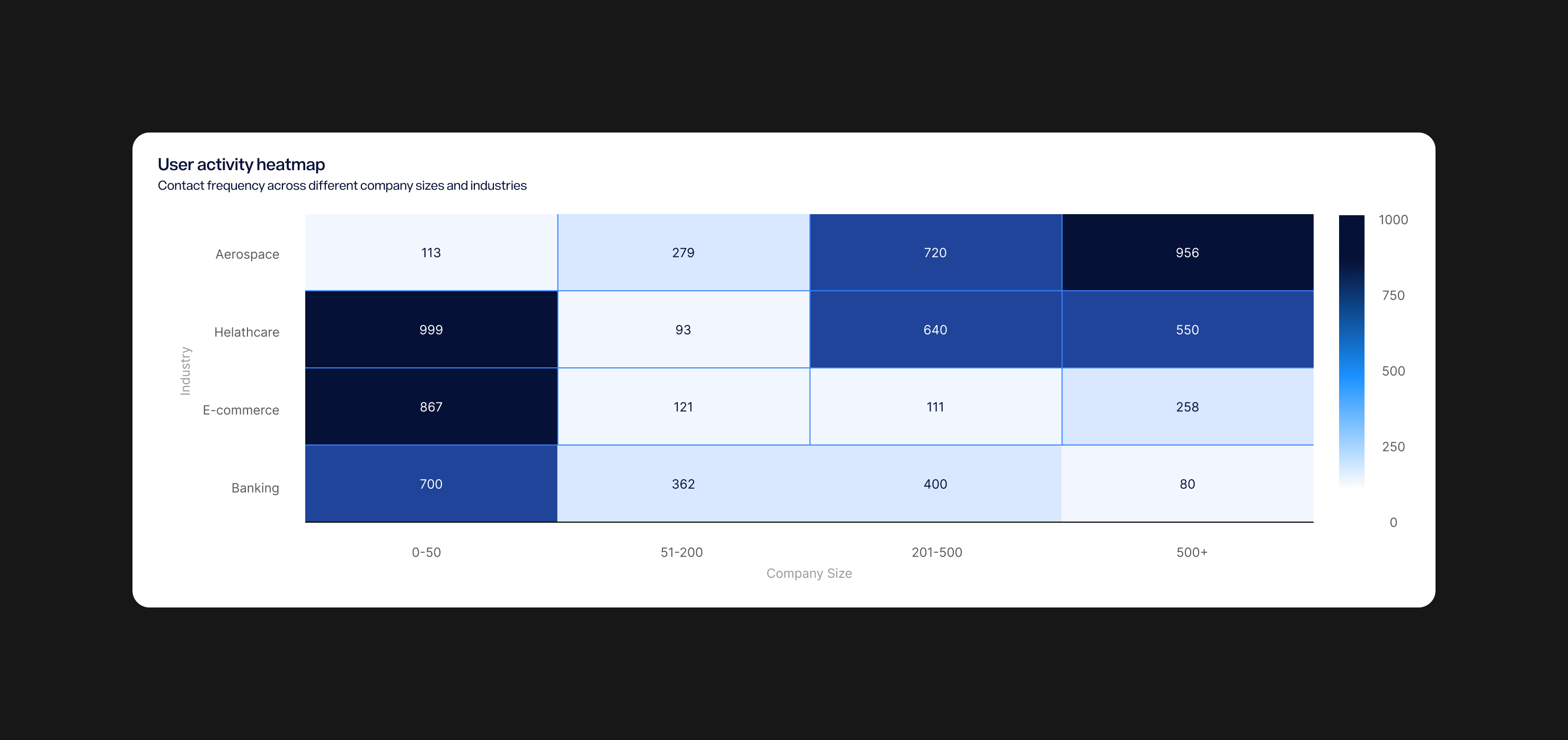 User activity heatmap
Contact frequency across different company sizes and industries

Industry

| | 0-50 | 51-200 | 201-500 | 500+ |
|---|---|---|---|---|
| Aerospace | 113 | 279 | 720 | 956 |
| Helathcare | 999 | 93 | 640 | 550 |
| E-commerce | 867 | 121 | 111 | 258 |
| Banking | 700 | 362 | 400 | 80 |

Company Size

1000
750
500
250
0